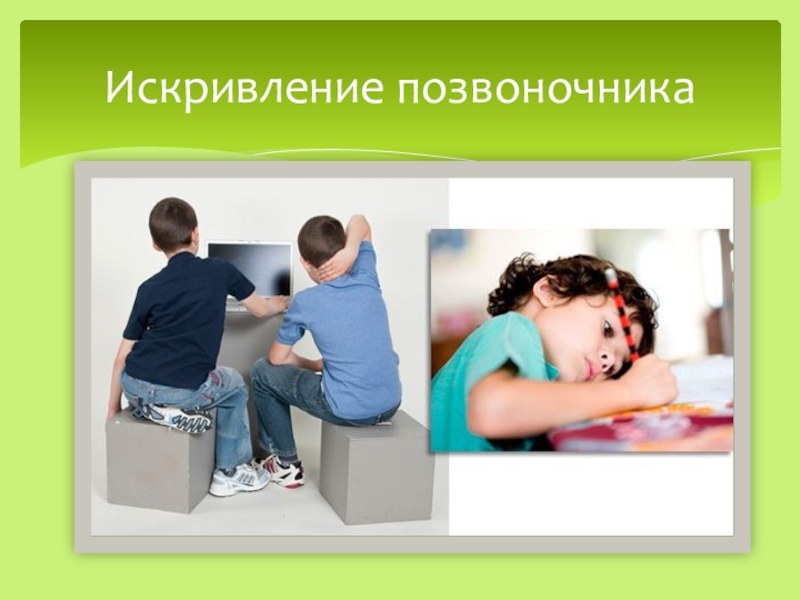 Искривление позвоночника